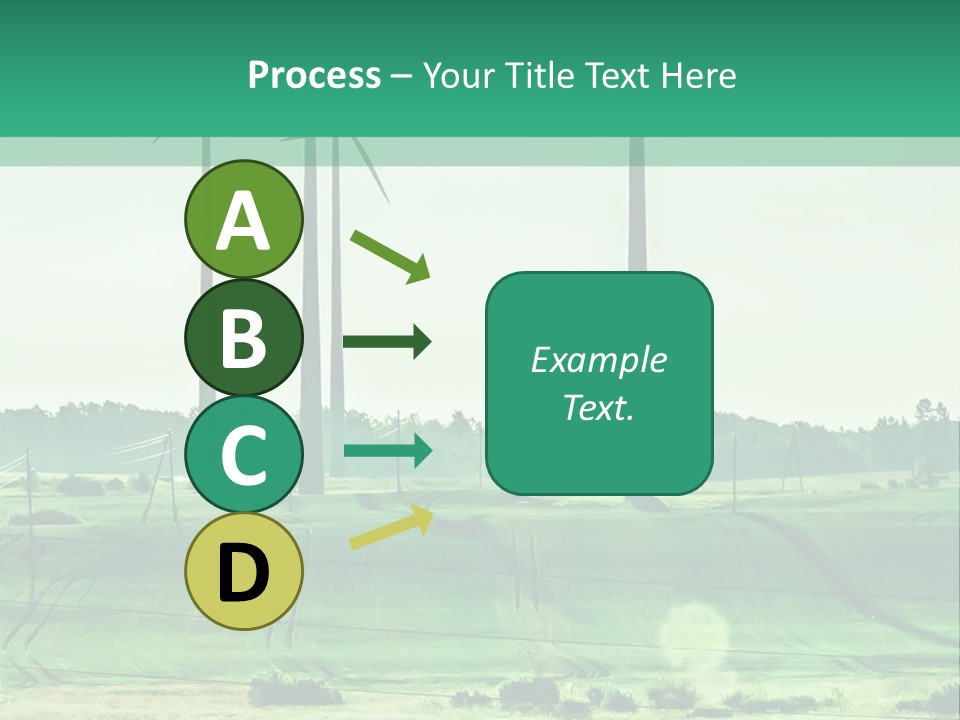 Process – Your Title Text Here

A

B

C

D

Example Text.